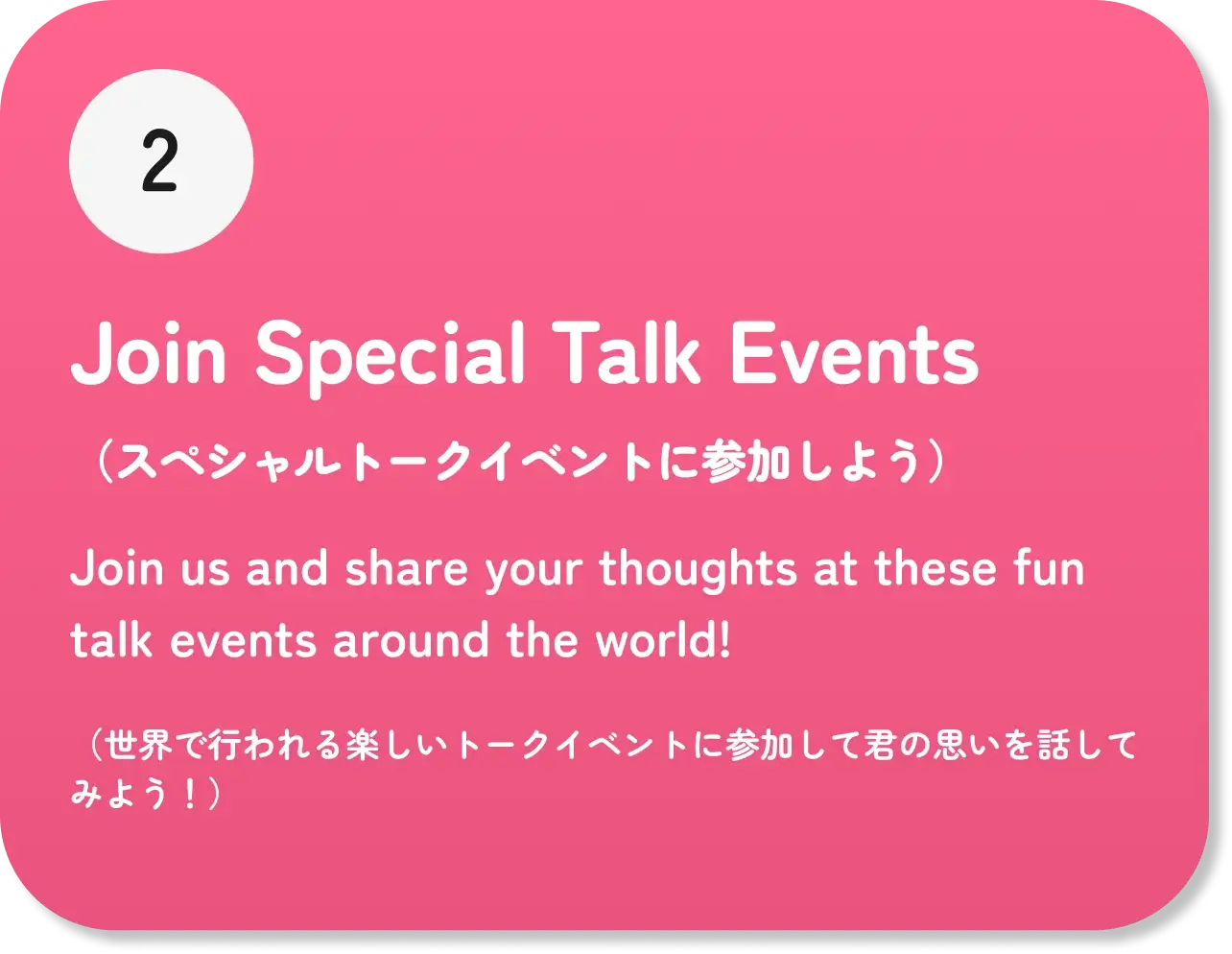 2

Join Special Talk Events

（スペシャルトークイベントに参加しよう）

Join us and share your thoughts at these fun talk events around the world!

（世界で行われる楽しいトークイベントに参加して君の思いを話してみよう！）